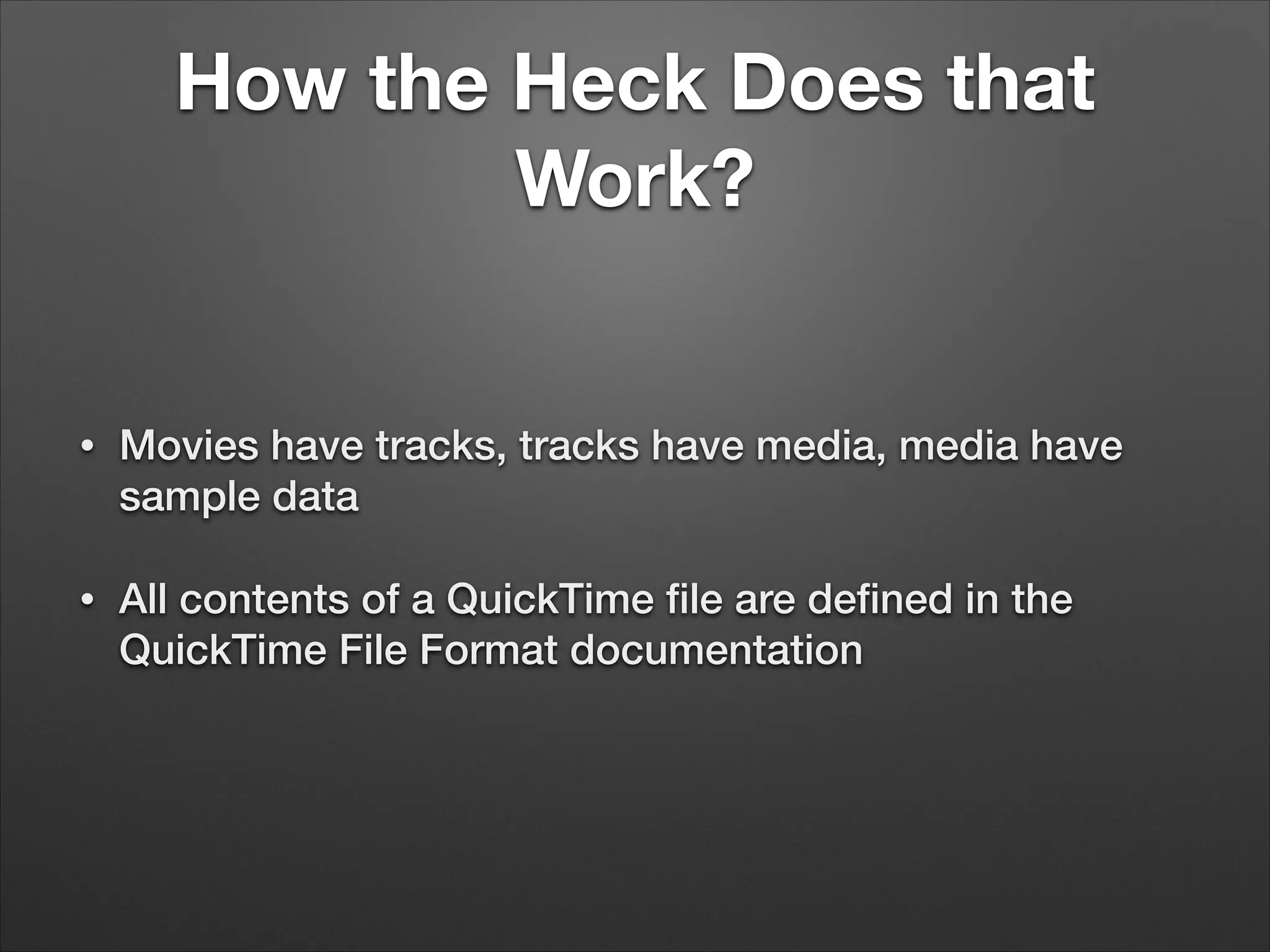 How the Heck Does that Work?

• Movies have tracks, tracks have media, media have sample data

• All contents of a QuickTime file are defined in the QuickTime File Format documentation